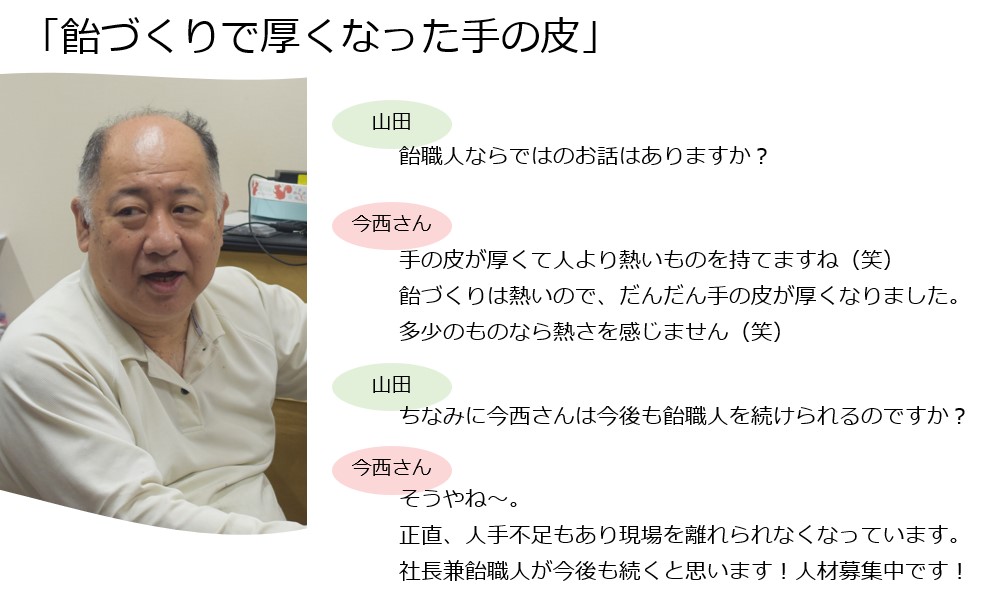 「飴づくりで厚くなった手の皮」

山田
飴職人ならではのお話はありますか？

今西さん
手の皮が厚くて人より熱いものを持てますね（笑）
飴づくりは熱いので、だんだん手の皮が厚くなりました。
多少のものなら熱さを感じません（笑）

山田
ちなみに今西さんは今後も飴職人を続けられるのですか？

今西さん
そうやね～。
正直、人手不足もあり現場を離れられなくなっています。
社長兼飴職人が今後も続くと思います！人材募集中です！